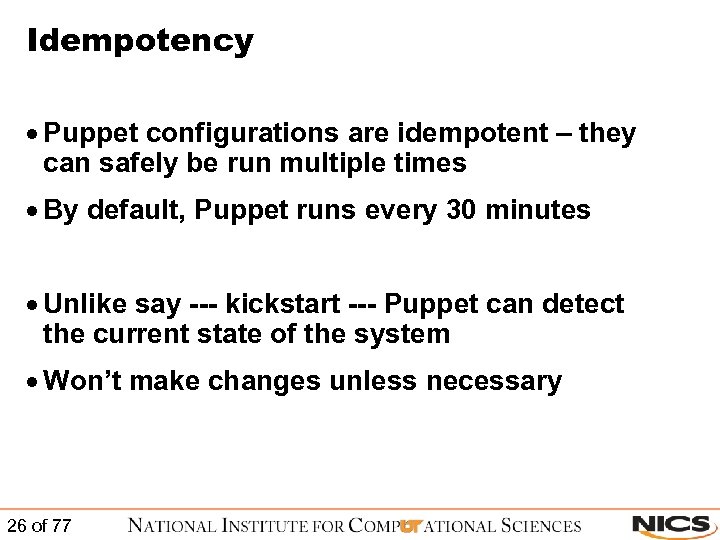 Idempotency

• Puppet configurations are idempotent – they can safely be run multiple times

• By default, Puppet runs every 30 minutes

• Unlike say --- kickstart --- Puppet can detect the current state of the system

• Won't make changes unless necessary

26 of 77

NATIONAL INSTITUTE FOR COMPUTATIONAL SCIENCES

NICS